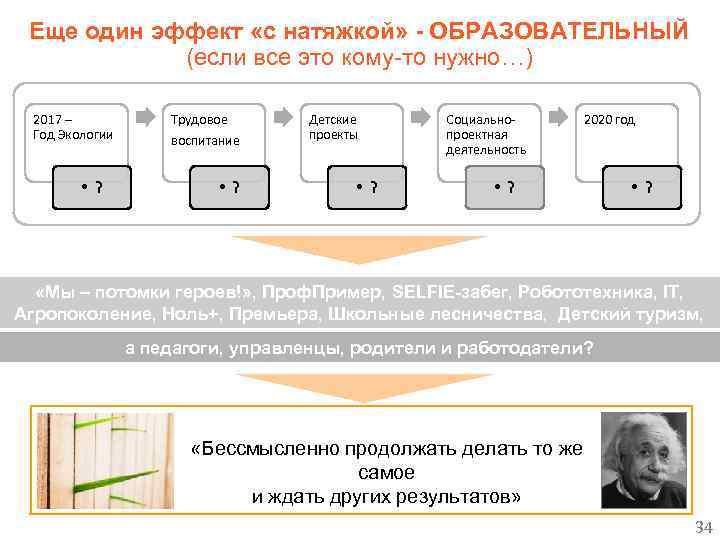 Еще один эффект «с натяжкой» - ОБРАЗОВАТЕЛЬНЫЙ
(если все это кому-то нужно…)

2017 – Год Экологии

• ?

Трудовое воспитание

• ?

Детские проекты

• ?

Социально-проектная деятельность

• ?

2020 год

• ?

«Мы – потомки героев!», ПрофПример, SELFIE-забег, Робототехника, IT, Агропоколение, Ноль+, Премьера, Школьные лесничества, Детский туризм,

а педагоги, управленцы, родители и работодатели?

«Бессмысленно продолжать делать то же самое
и ждать других результатов»

34